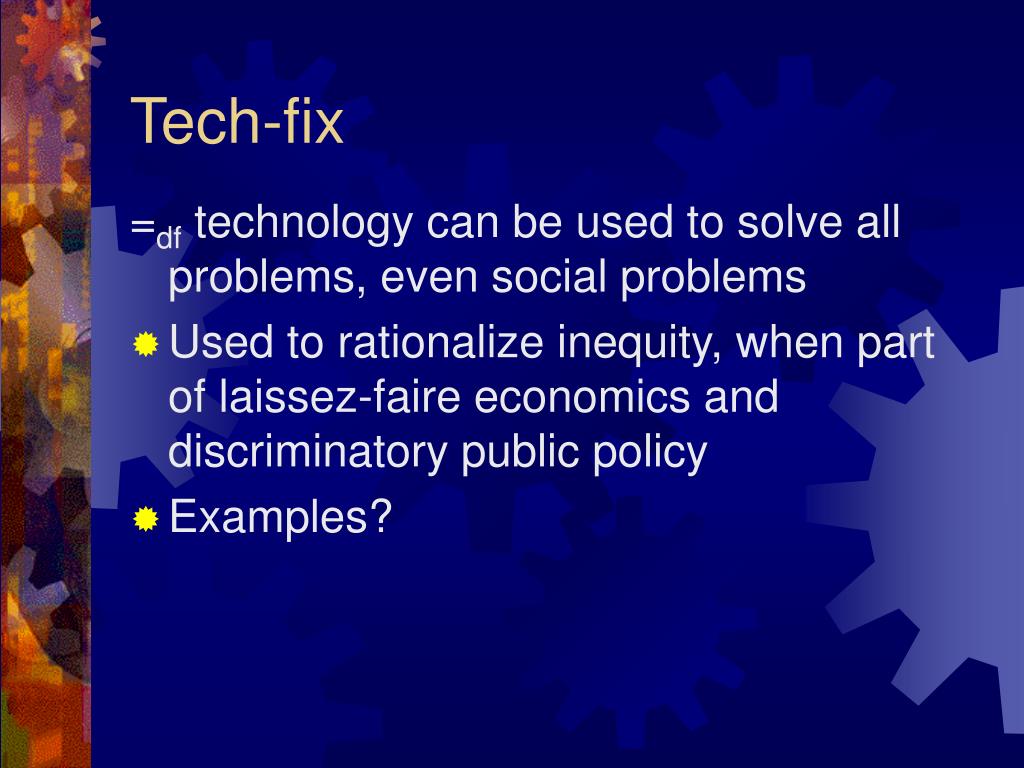 Tech-fix

$=_{df}$ technology can be used to solve all problems, even social problems

Used to rationalize inequity, when part of laissez-faire economics and discriminatory public policy

Examples?